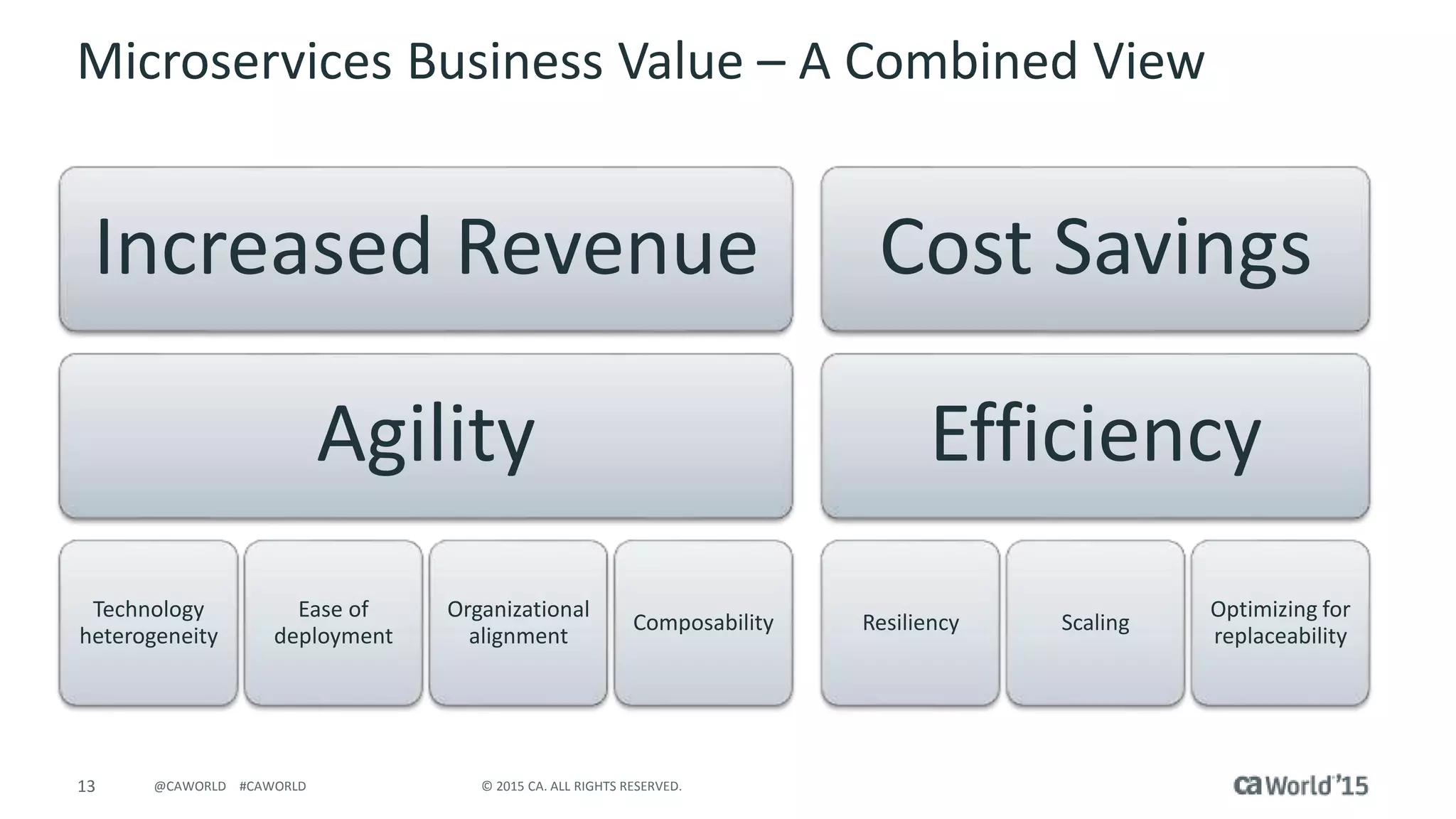 Microservices Business Value – A Combined View

Increased Revenue

Cost Savings

Agility

Efficiency

Technology heterogeneity

Ease of deployment

Organizational alignment

Composability

Resiliency

Scaling

Optimizing for replaceability

13 @CAWORLD #CAWORLD © 2015 CA. ALL RIGHTS RESERVED. ca World'15